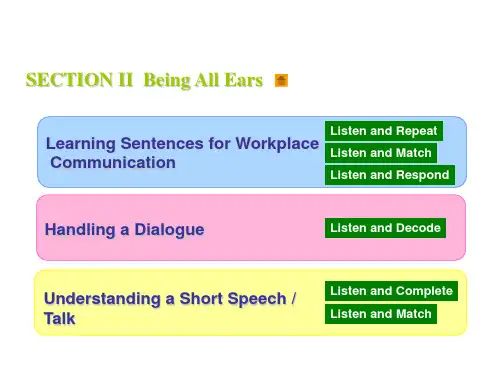 SECTION II Being All Ears

Learning Sentences for Workplace Communication

Listen and Repeat

Listen and Match

Listen and Respond

Handling a Dialogue

Listen and Decode

Understanding a Short Speech / Talk

Listen and Complete

Listen and Match